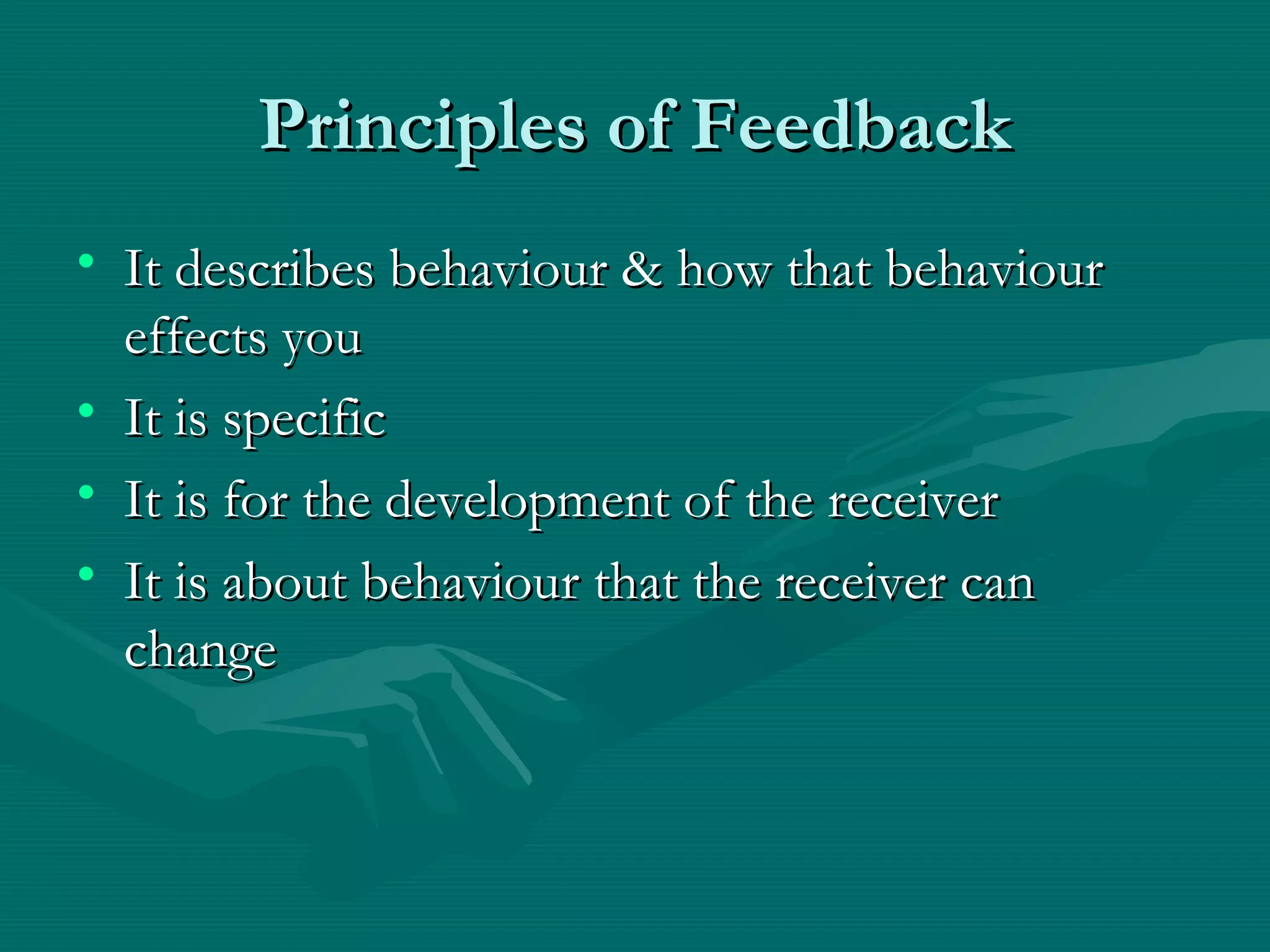 Principles of Feedback

• It describes behaviour & how that behaviour effects you
• It is specific
• It is for the development of the receiver
• It is about behaviour that the receiver can change